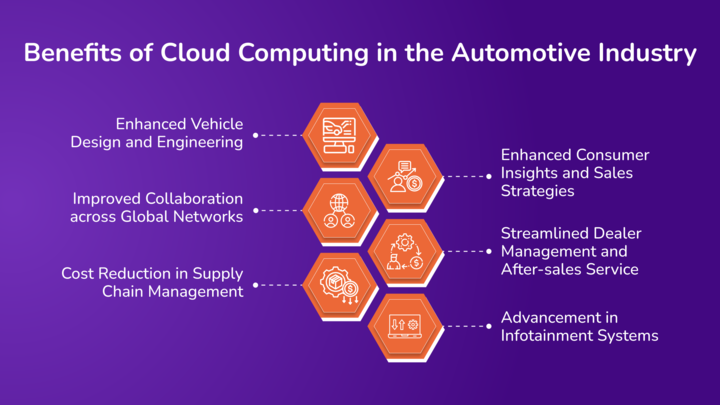 Benefits of Cloud Computing in the Automotive Industry

Enhanced Vehicle Design and Engineering

Enhanced Consumer Insights and Sales Strategies

Improved Collaboration across Global Networks

Streamlined Dealer Management and After-sales Service

Cost Reduction in Supply Chain Management

Advancement in Infotainment Systems